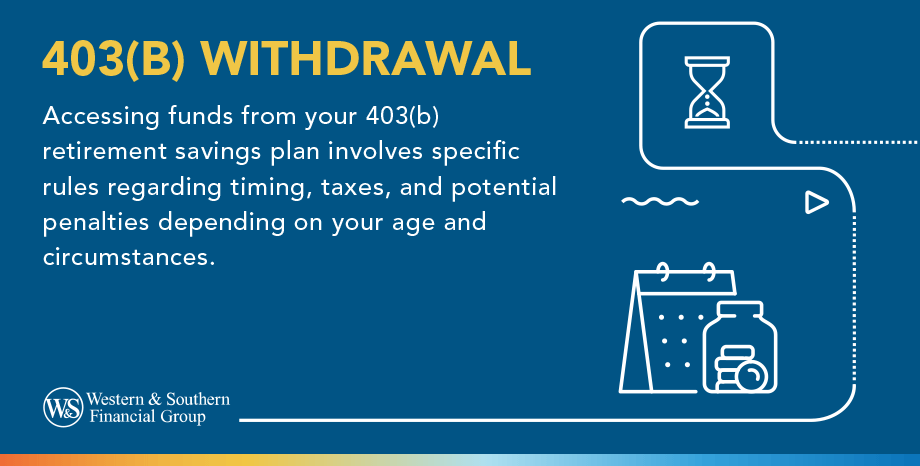 403(B) WITHDRAWAL

Accessing funds from your 403(b) retirement savings plan involves specific rules regarding timing, taxes, and potential penalties depending on your age and circumstances.

W&S Western & Southern Financial Group